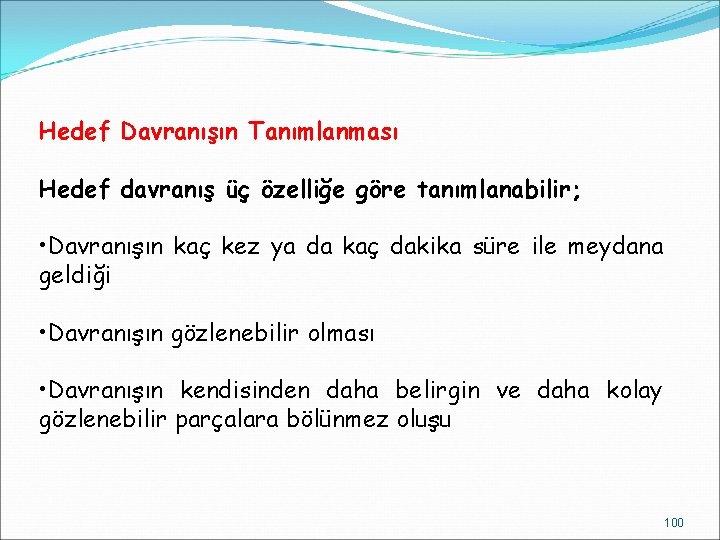 Hedef Davranışın Tanımlanması

Hedef davranış üç özelliğe göre tanımlanabilir;

•Davranışın kaç kez ya da kaç dakika süre ile meydana geldiği

•Davranışın gözlenebilir olması

•Davranışın kendisinden daha belirgin ve daha kolay gözlenebilir parçalara bölünmez oluşu

100